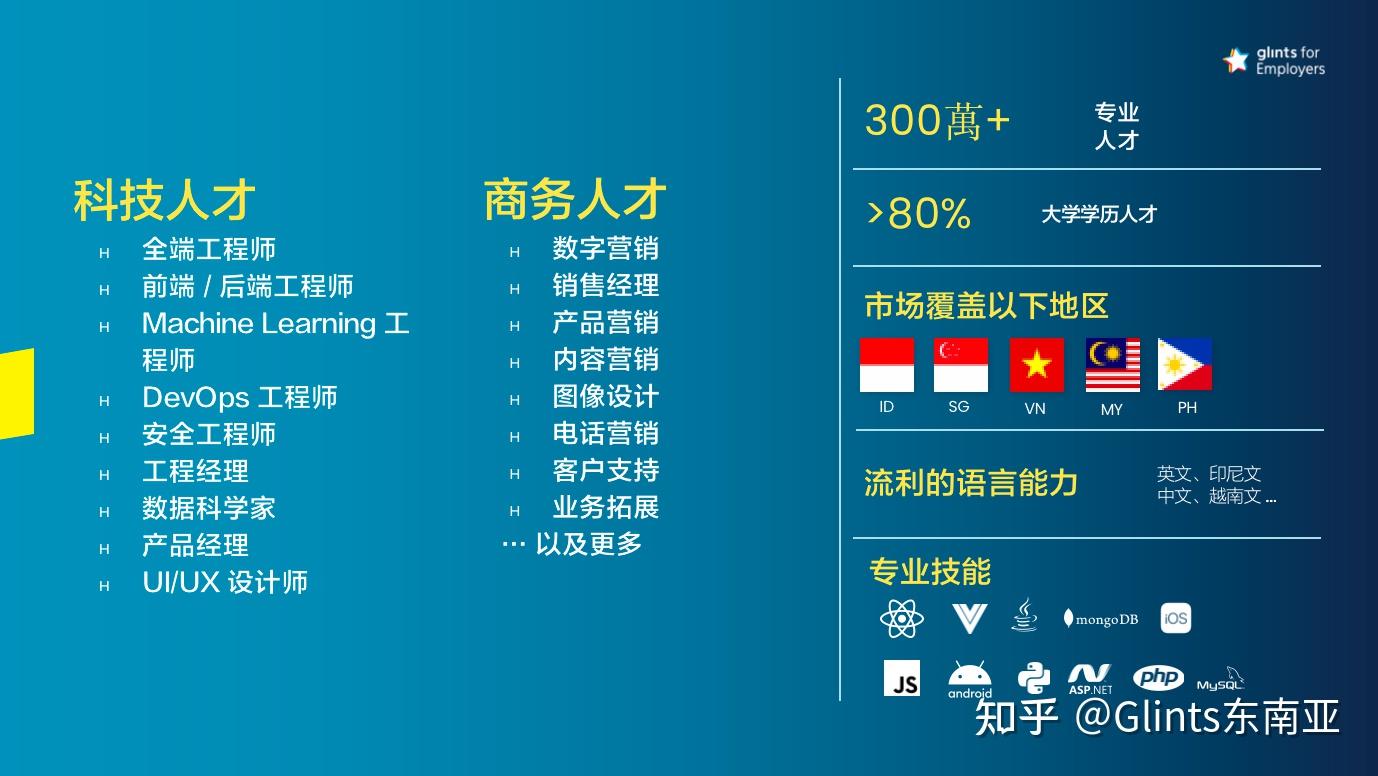 glints for Employers

科技人才
H 全端工程师
H 前端 / 后端工程师
H Machine Learning 工程师
H DevOps 工程师
H 安全工程师
H 工程经理
H 数据科学家
H 产品经理
H UI/UX 设计师

商务人才
H 数字营销
H 销售经理
H 产品营销
H 内容营销
H 图像设计
H 电话营销
H 客户支持
H 业务拓展
… 以及更多

300萬+ 专业人才

>80% 大学学历人才

市场覆盖以下地区
ID SG VN MY PH

流利的语言能力 英文、印尼文 中文、越南文 …

专业技能
mongoDB iOS
JS android ASP.NET php MySQL

知乎 @Glints东南亚